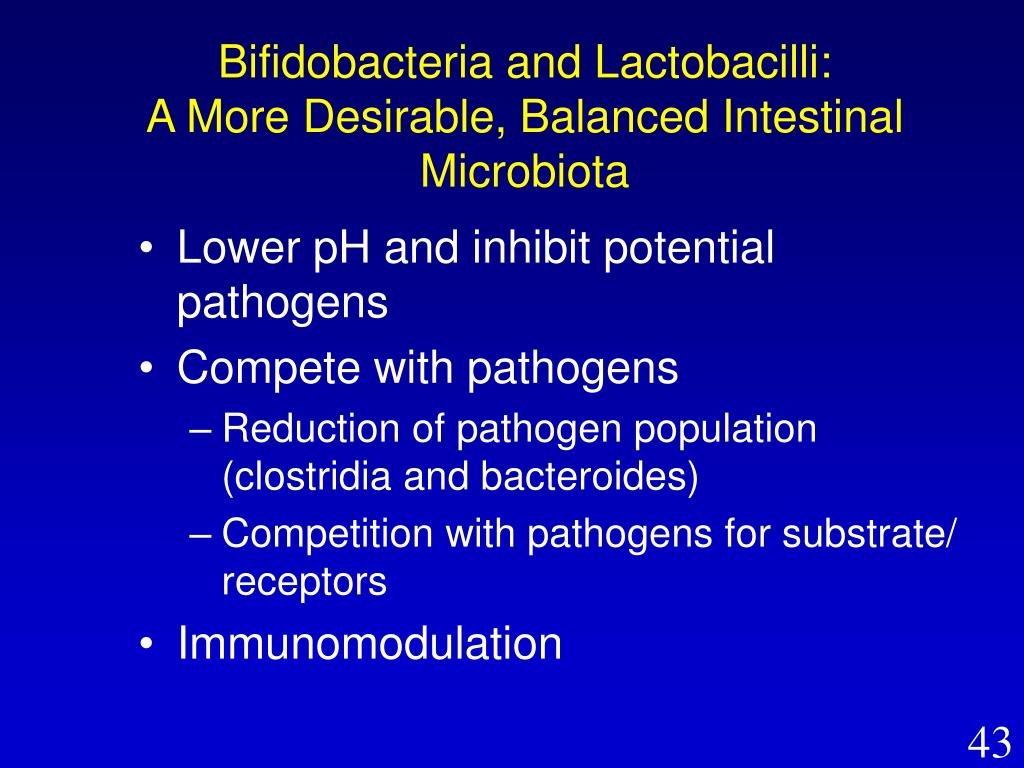 Bifidobacteria and Lactobacilli:
A More Desirable, Balanced Intestinal Microbiota

• Lower pH and inhibit potential pathogens
• Compete with pathogens
– Reduction of pathogen population (clostridia and bacteroides)
– Competition with pathogens for substrate/ receptors
• Immunomodulation

43